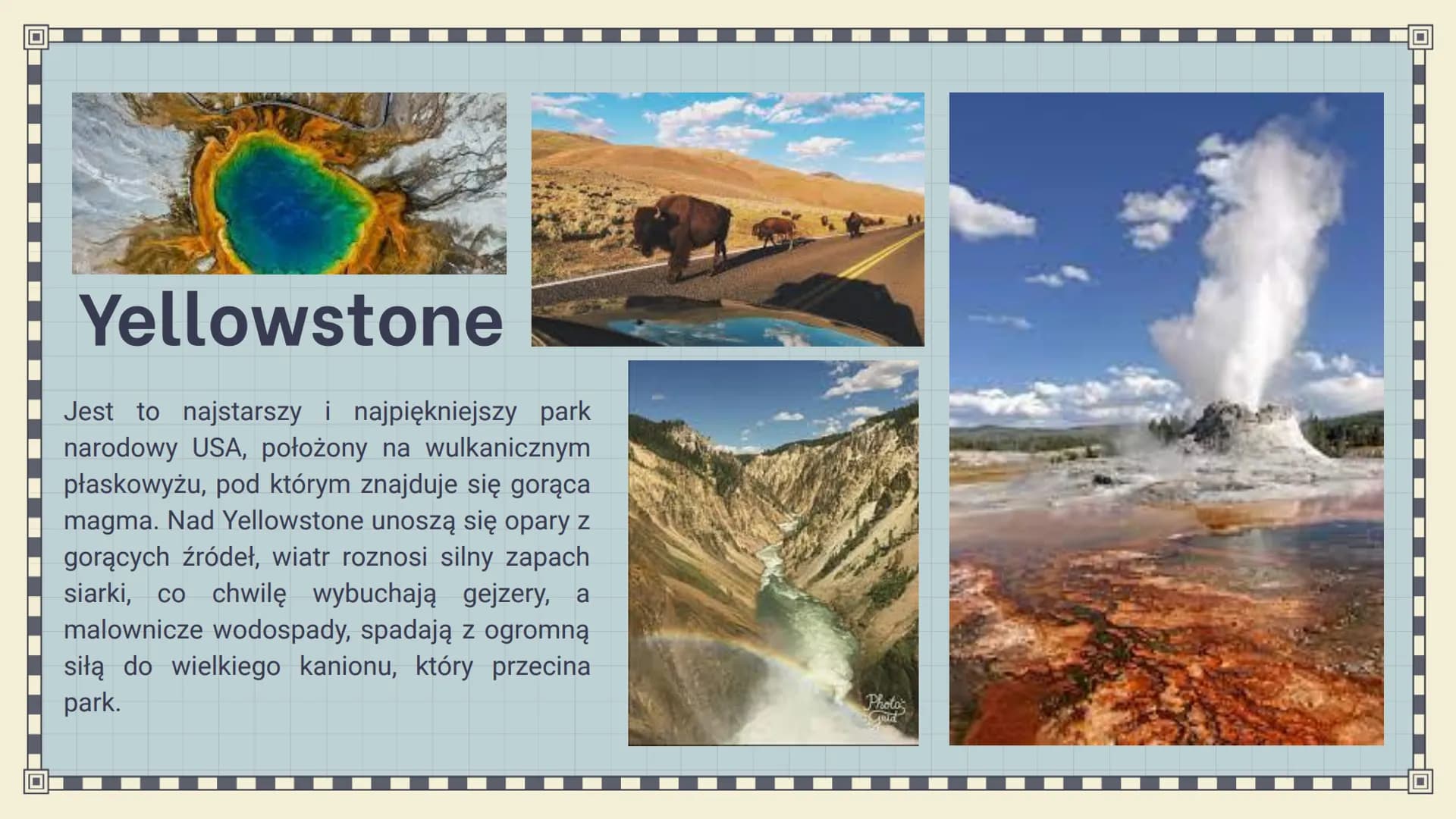 Yellowstone

Jest to najstarszy i najpiękniejszy park narodowy USA, położony na wulkanicznym płaskowyżu, pod którym znajduje się gorąca magma. Nad Yellowstone unoszą się opary z gorących źródeł, wiatr roznosi silny zapach siarki, co chwilę wybuchają gejzery, a malownicze wodospady, spadają z ogromną siłą do wielkiego kanionu, który przecina park.

Photo Grid